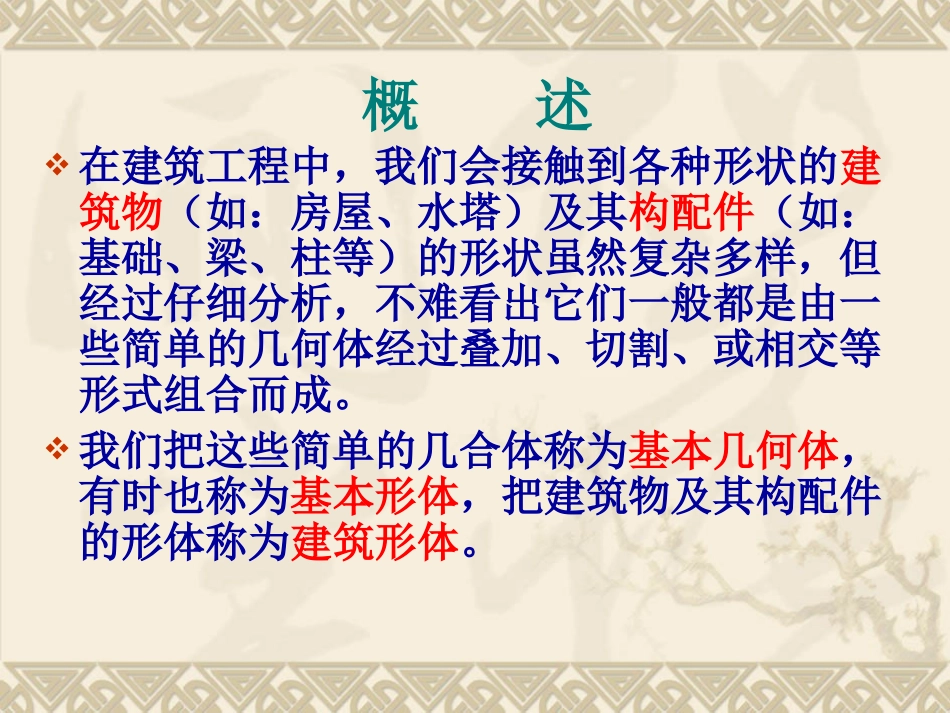 概　述

❖ 在建筑工程中，我们会接触到各种形状的建筑物（如：房屋、水塔）及其构配件（如：基础、梁、柱等）的形状虽然复杂多样，但经过仔细分析，不难看出它们一般都是由一些简单的几何体经过叠加、切割、或相交等形式组合而成。

❖ 我们把这些简单的几合体称为基本几何体，有时也称为基本形体，把建筑物及其构配件的形体称为建筑形体。